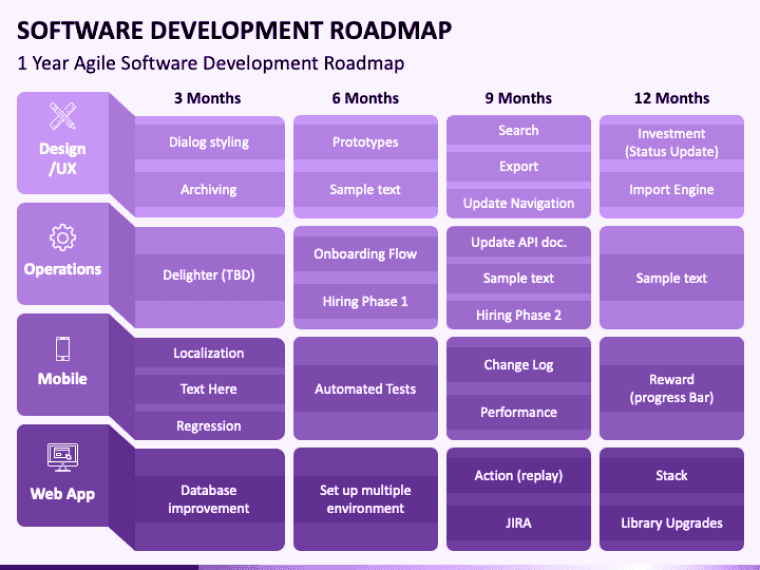 SOFTWARE DEVELOPMENT ROADMAP

1 Year Agile Software Development Roadmap

| | 3 Months | 6 Months | 9 Months | 12 Months |
|---|---|---|---|---|
| Design /UX | Dialog styling<br>Archiving | Prototypes<br>Sample text | Search<br>Export<br>Update Navigation | Investment (Status Update)<br>Import Engine |
| Operations | Delighter (TBD) | Onboarding Flow<br>Hiring Phase 1 | Update API doc.<br>Sample text<br>Hiring Phase 2 | Sample text |
| Mobile | Localization<br>Text Here<br>Regression | Automated Tests | Change Log<br>Performance | Reward (progress Bar) |
| Web App | Database improvement | Set up multiple environment | Action (replay)<br>JIRA | Stack<br>Library Upgrades |